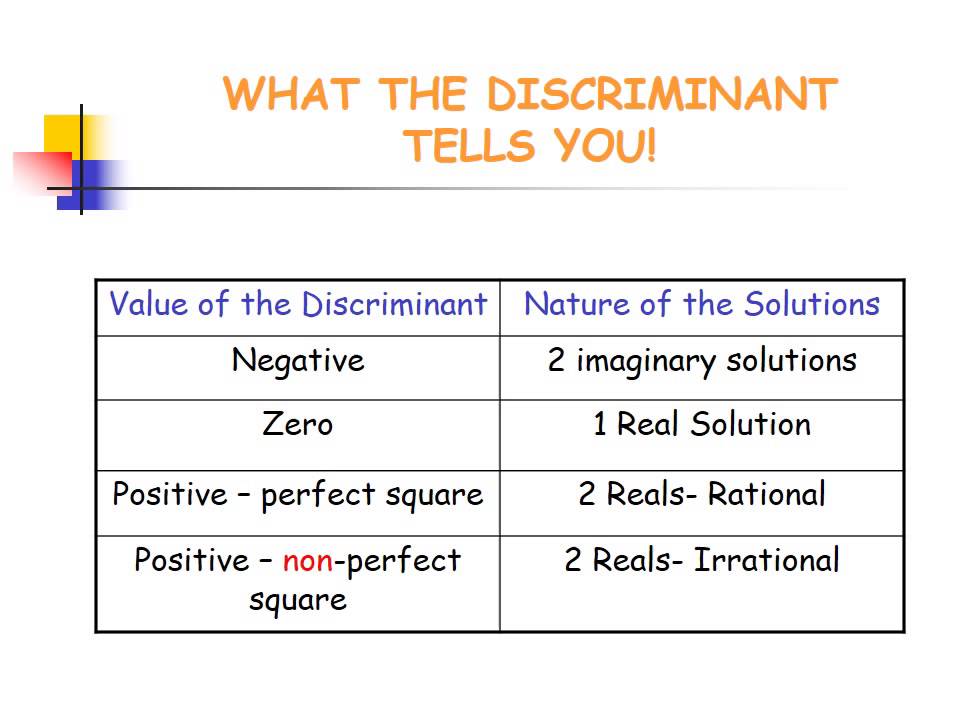 WHAT THE DISCRIMINANT TELLS YOU!

| Value of the Discriminant | Nature of the Solutions |
|---|---|
| Negative | 2 imaginary solutions |
| Zero | 1 Real Solution |
| Positive – perfect square | 2 Reals- Rational |
| Positive – non-perfect square | 2 Reals- Irrational |